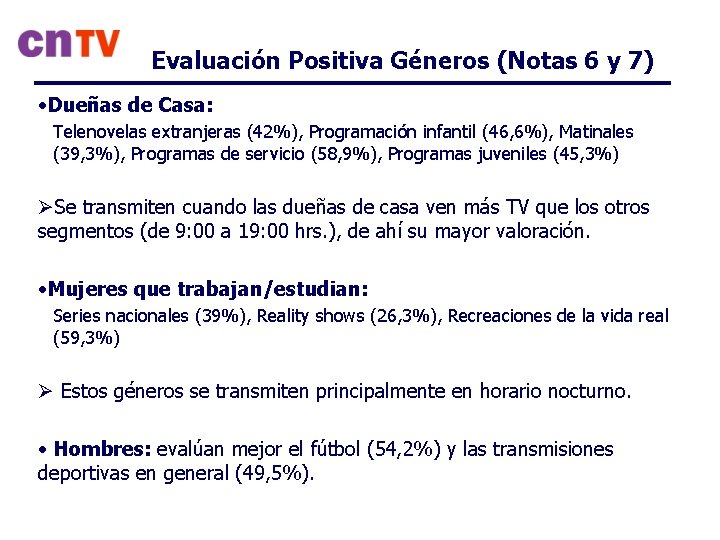 cnTV

Evaluación Positiva Géneros (Notas 6 y 7)

•Dueñas de Casa:
Telenovelas extranjeras (42%), Programación infantil (46,6%), Matinales (39,3%), Programas de servicio (58,9%), Programas juveniles (45,3%)

➢Se transmiten cuando las dueñas de casa ven más TV que los otros segmentos (de 9:00 a 19:00 hrs.), de ahí su mayor valoración.

•Mujeres que trabajan/estudian:
Series nacionales (39%), Reality shows (26,3%), Recreaciones de la vida real (59,3%)

➢ Estos géneros se transmiten principalmente en horario nocturno.

• Hombres: evalúan mejor el fútbol (54,2%) y las transmisiones deportivas en general (49,5%).